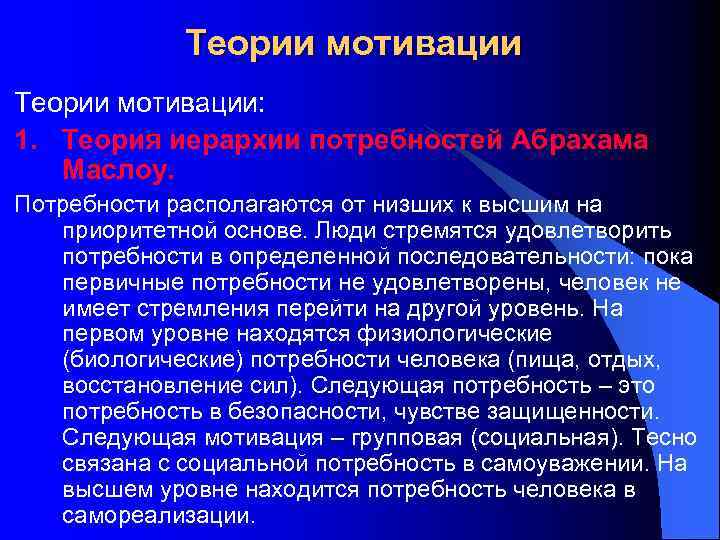 Теории мотивации

Теории мотивации:

1. Теория иерархии потребностей Абрахама Маслоу.

Потребности располагаются от низших к высшим на приоритетной основе. Люди стремятся удовлетворить потребности в определенной последовательности: пока первичные потребности не удовлетворены, человек не имеет стремления перейти на другой уровень. На первом уровне находятся физиологические (биологические) потребности человека (пища, отдых, восстановление сил). Следующая потребность – это потребность в безопасности, чувстве защищенности. Следующая мотивация – групповая (социальная). Тесно связана с социальной потребность в самоуважении. На высшем уровне находится потребность человека в самореализации.